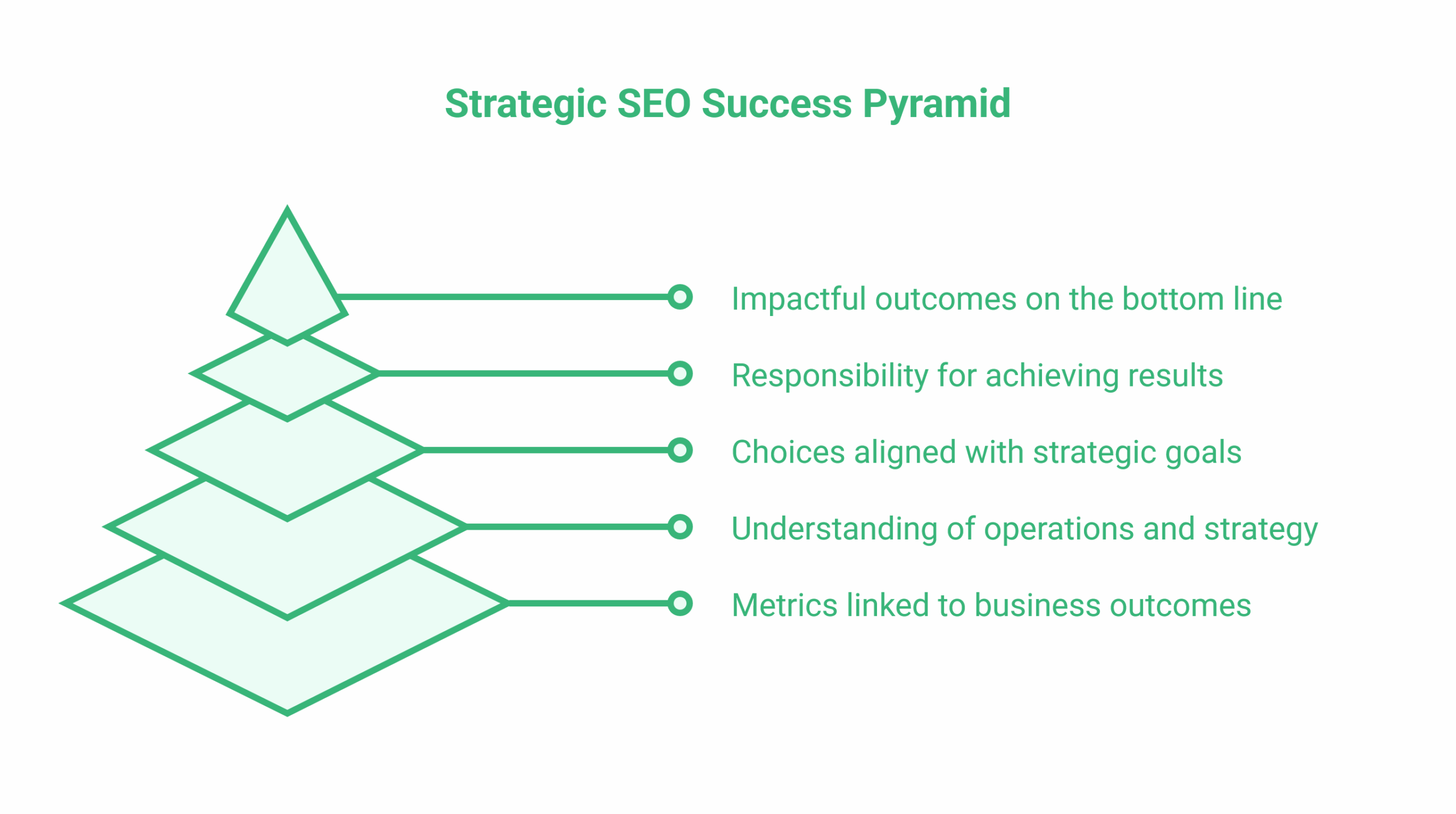 Strategic SEO Success Pyramid

Impactful outcomes on the bottom line

Responsibility for achieving results

Choices aligned with strategic goals

Understanding of operations and strategy

Metrics linked to business outcomes